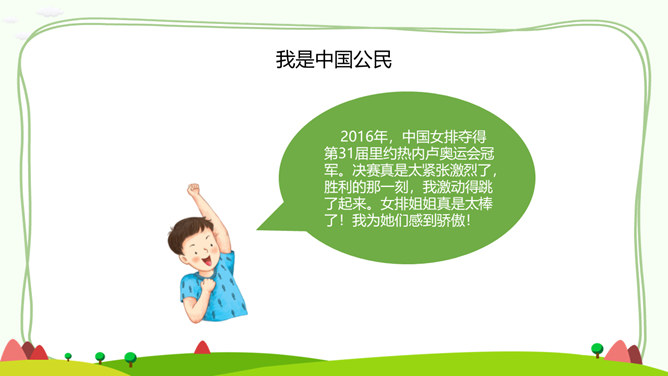 我是中国公民

2016年，中国女排夺得第31届里约热内卢奥运会冠军。决赛真是太紧张激烈了，胜利的那一刻，我激动得跳了起来。女排姐姐真是太棒了！我为她们感到骄傲！